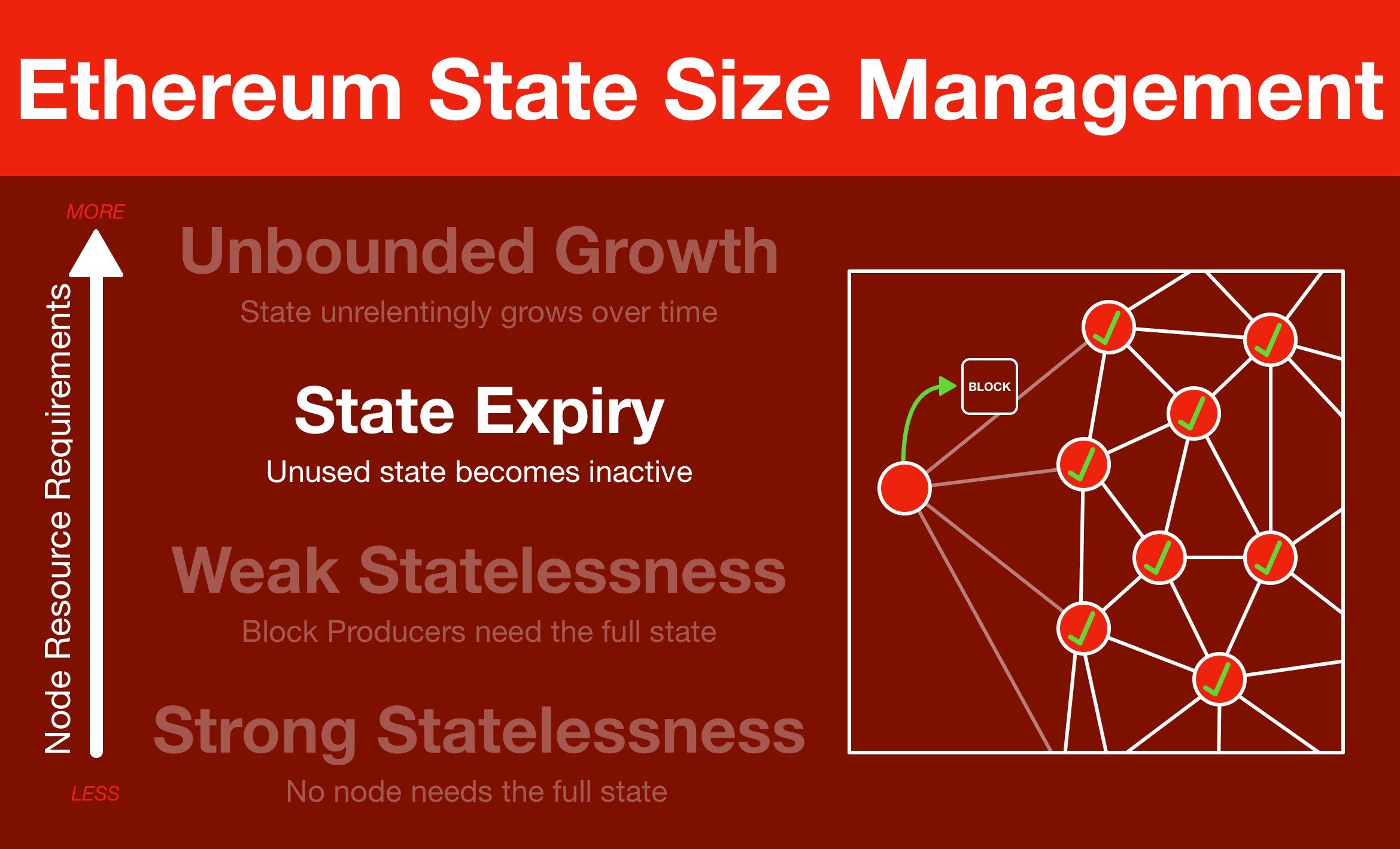 Ethereum State Size Management

MORE

Node Resource Requirements

LESS

Unbounded Growth

State unrelentingly grows over time

State Expiry

Unused state becomes inactive

Weak Statelessness

Block Producers need the full state

Strong Statelessness

No node needs the full state

BLOCK